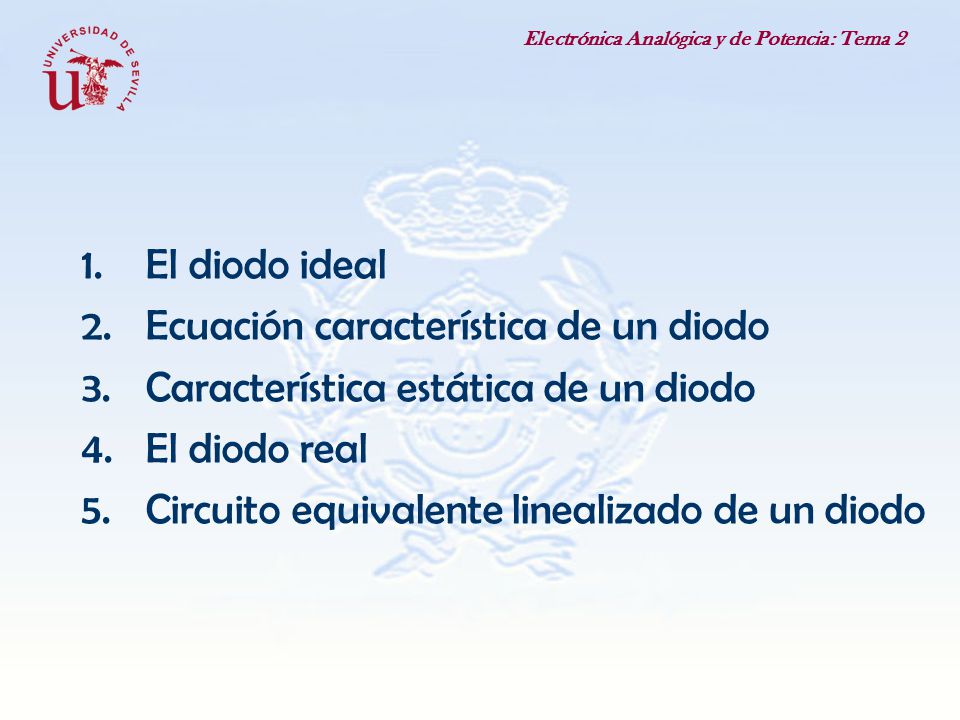 UNIVERSIDAD DE SEVILLA

Electrónica Analógica y de Potencia: Tema 2

1. El diodo ideal
2. Ecuación característica de un diodo
3. Característica estática de un diodo
4. El diodo real
5. Circuito equivalente linealizado de un diodo